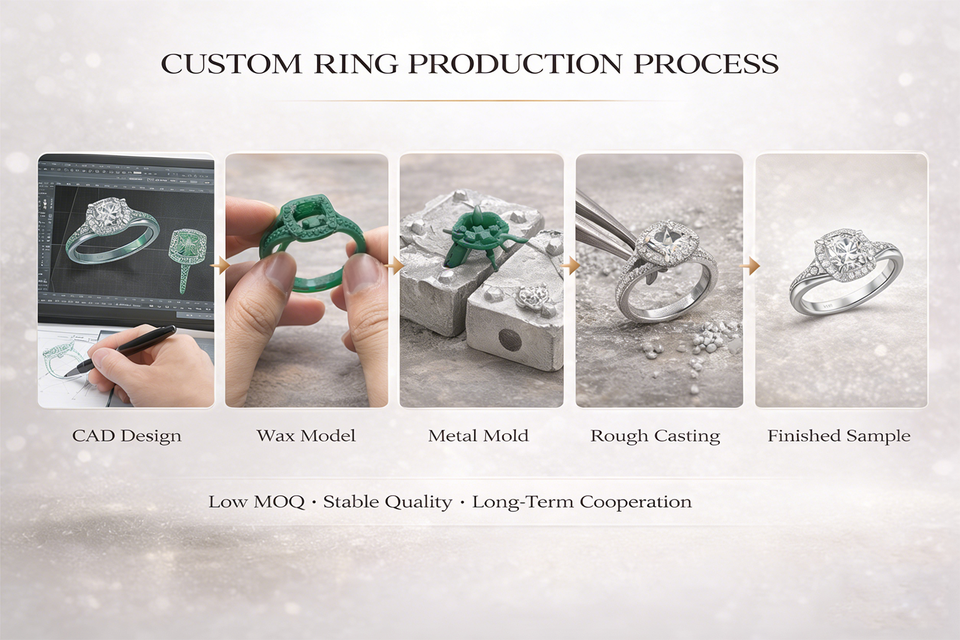 CUSTOM RING PRODUCTION PROCESS

CAD Design

Wax Model

Metal Mold

Rough Casting

Finished Sample

Low MOQ · Stable Quality · Long-Term Cooperation